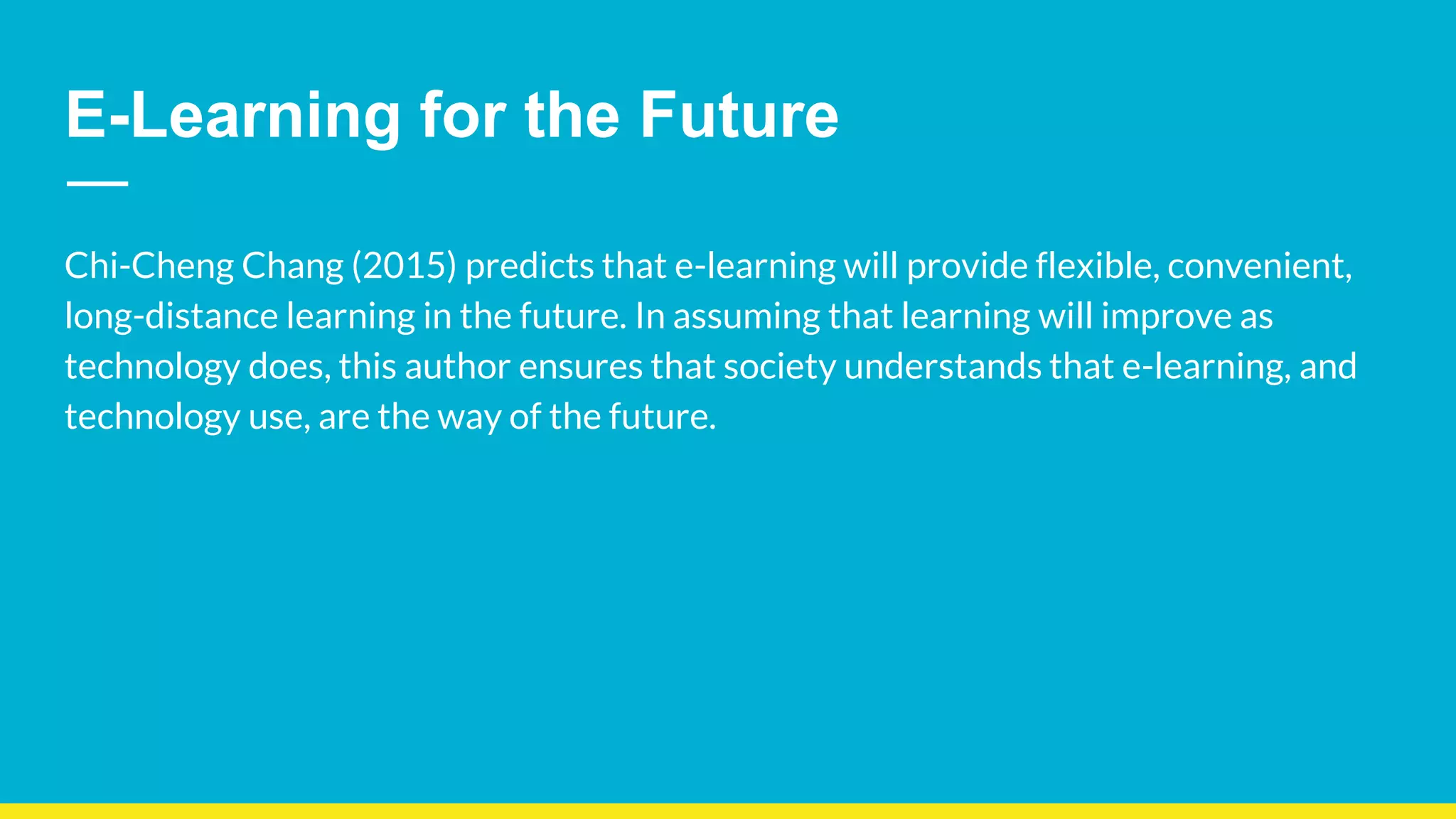 E-Learning for the Future

Chi-Cheng Chang (2015) predicts that e-learning will provide flexible, convenient, long-distance learning in the future. In assuming that learning will improve as technology does, this author ensures that society understands that e-learning, and technology use, are the way of the future.